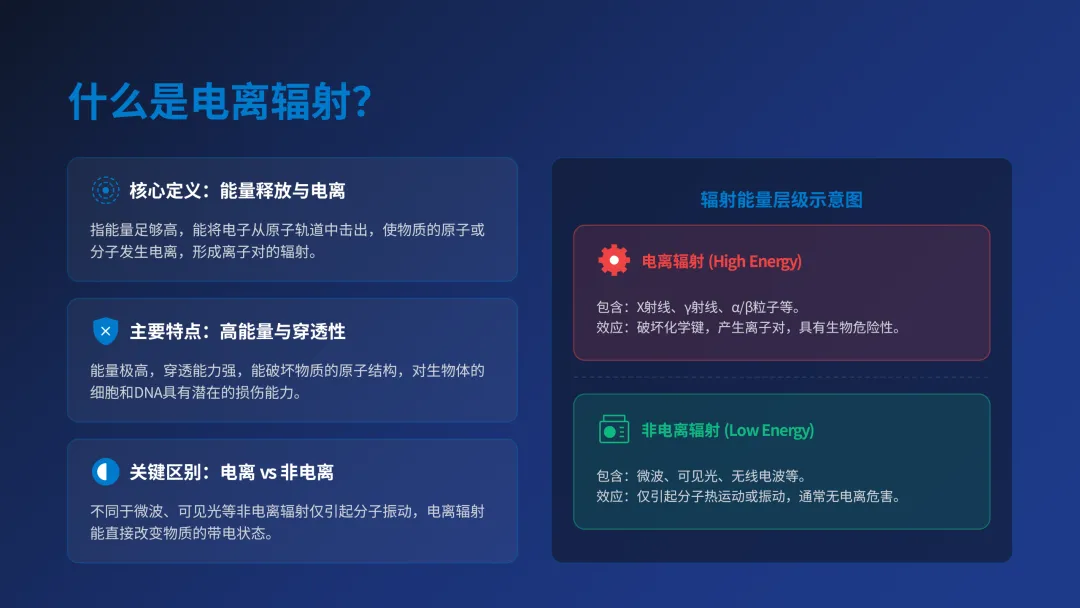 什么是电离辐射?

核心定义：能量释放与电离

指能量足够高，能将电子从原子轨道中击出，使物质的原子或分子发生电离，形成离子对的辐射。

主要特点：高能量与穿透性

能量极高，穿透能力强，能破坏物质的原子结构，对生物体的细胞和DNA具有潜在的损伤能力。

关键区别：电离 vs 非电离

不同于微波、可见光等非电离辐射仅引起分子振动，电离辐射能直接改变物质的带电状态。

辐射能量层级示意图

电离辐射 (High Energy)

包含：X射线、γ射线、α/β粒子等。
效应：破坏化学键，产生离子对，具有生物危险性。

非电离辐射 (Low Energy)

包含：微波、可见光、无线电波等。
效应：仅引起分子热运动或振动，通常无电离危害。